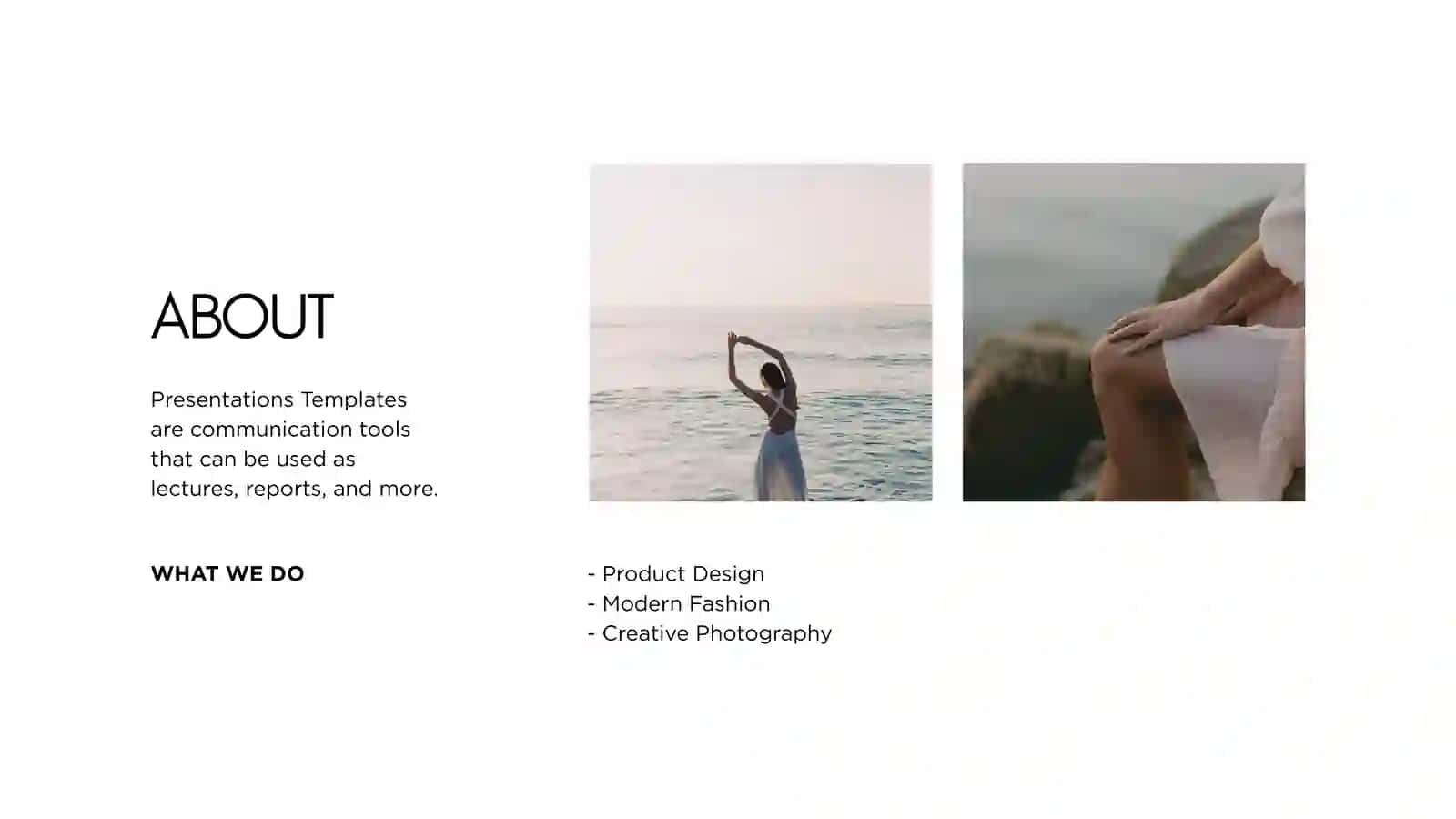 ABOUT

Presentations Templates are communication tools that can be used as lectures, reports, and more.

WHAT WE DO

- Product Design
- Modern Fashion
- Creative Photography